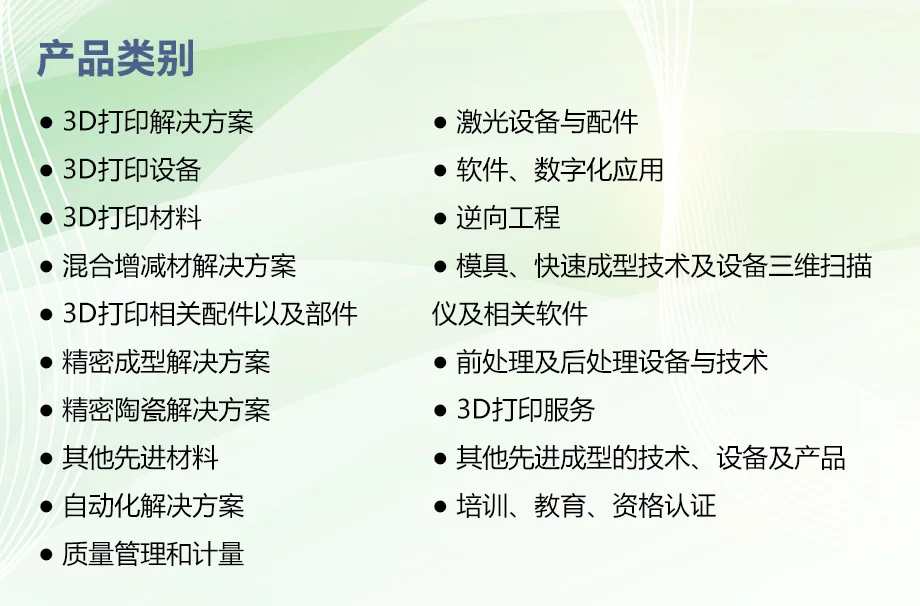 产品类别

● 3D打印解决方案
● 3D打印设备
● 3D打印材料
● 混合增减材解决方案
● 3D打印相关配件以及部件
● 精密成型解决方案
● 精密陶瓷解决方案
● 其他先进材料
● 自动化解决方案
● 质量管理和计量

● 激光设备与配件
● 软件、数字化应用
● 逆向工程
● 模具、快速成型技术及设备三维扫描仪及相关软件
● 前处理及后处理设备与技术
● 3D打印服务
● 其他先进成型的技术、设备及产品
● 培训、教育、资格认证